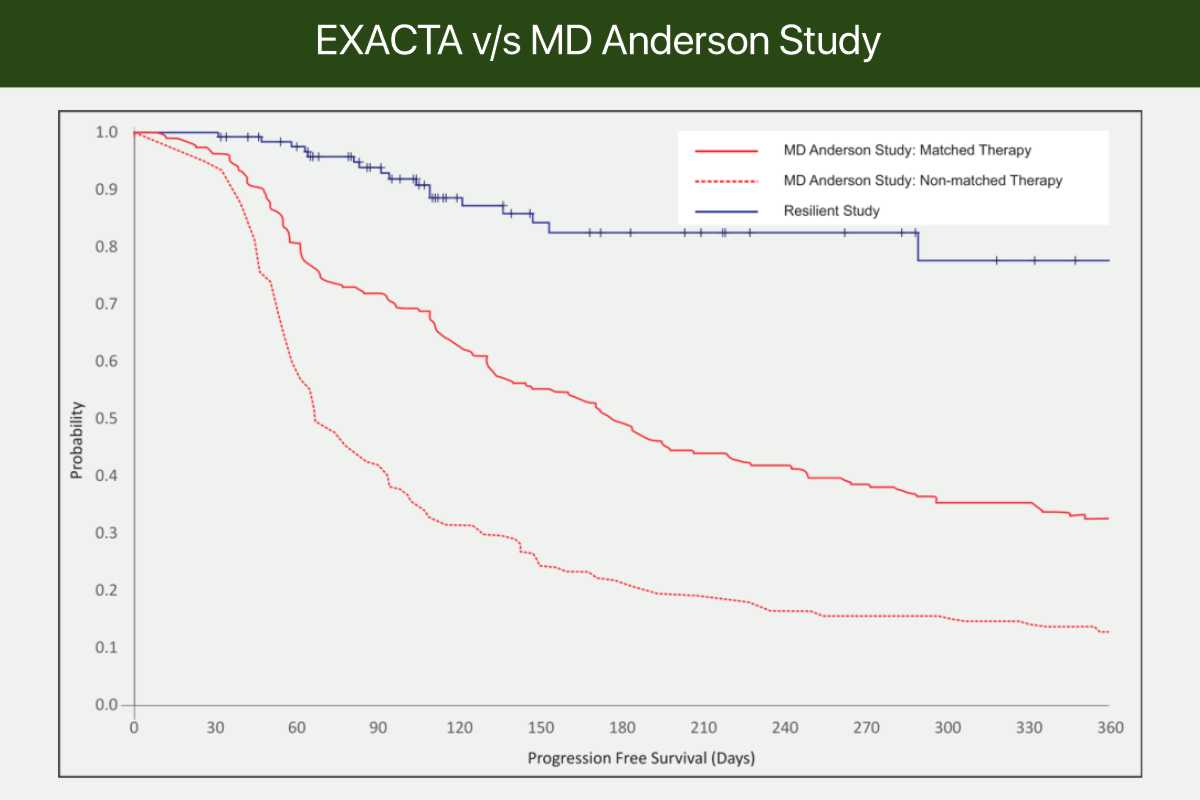 EXACTA v/s MD Anderson Study

MD Anderson Study: Matched Therapy
MD Anderson Study: Non-matched Therapy
Resilient Study

Probability

1.0
0.9
0.8
0.7
0.6
0.5
0.4
0.3
0.2
0.1
0.0

0 30 60 90 120 150 180 210 240 270 300 330 360

Progression Free Survival (Days)